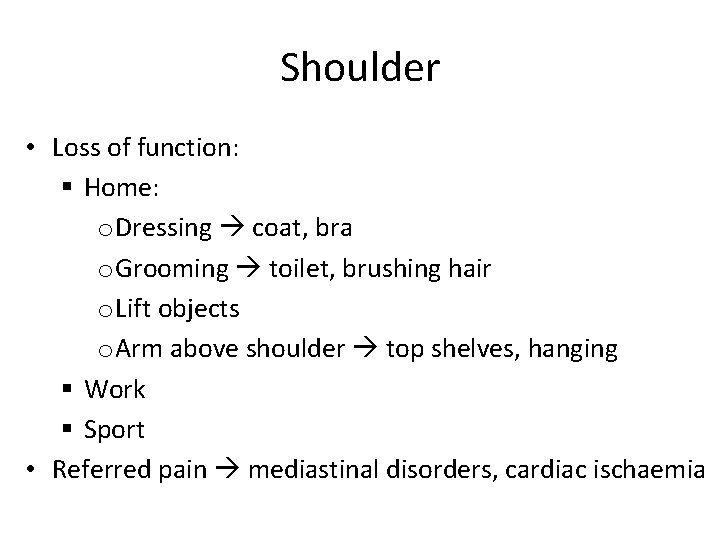 Shoulder

• Loss of function:
  ▪ Home:
    o Dressing → coat, bra
    o Grooming → toilet, brushing hair
    o Lift objects
    o Arm above shoulder → top shelves, hanging
  ▪ Work
  ▪ Sport
• Referred pain → mediastinal disorders, cardiac ischaemia